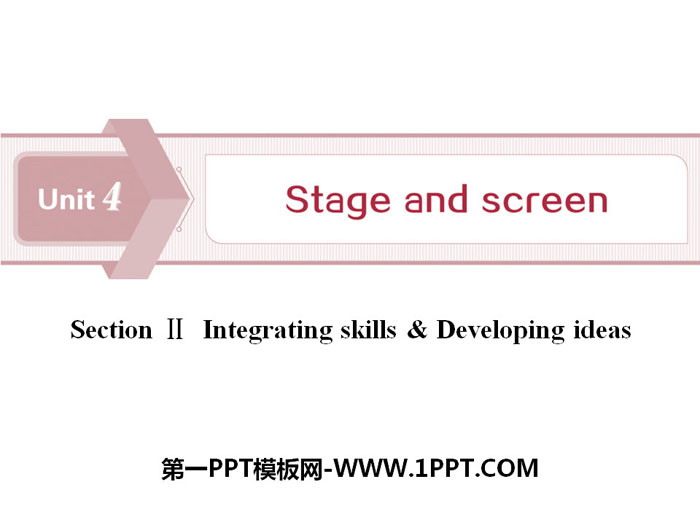 Unit 4

Stage and screen

Section Ⅱ Integrating skills & Developing ideas

第一PPT模板网-WWW.1PPT.COM